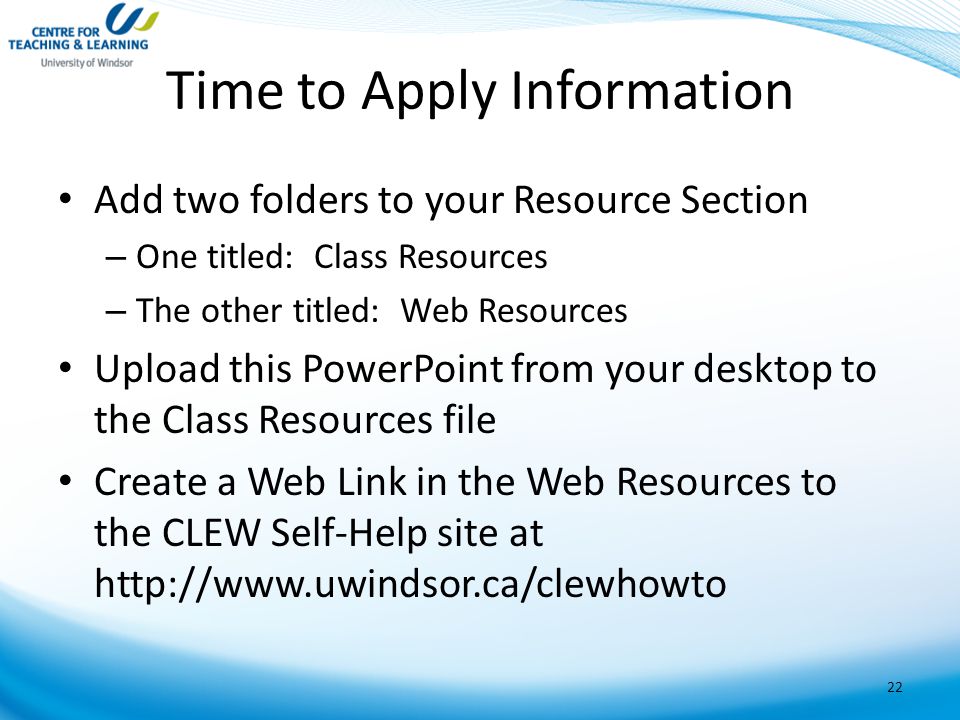 CENTRE FOR TEACHING & LEARNING
University of Windsor

Time to Apply Information

• Add two folders to your Resource Section
– One titled: Class Resources
– The other titled: Web Resources
• Upload this PowerPoint from your desktop to the Class Resources file
• Create a Web Link in the Web Resources to the CLEW Self-Help site at http://www.uwindsor.ca/clewhowto

22